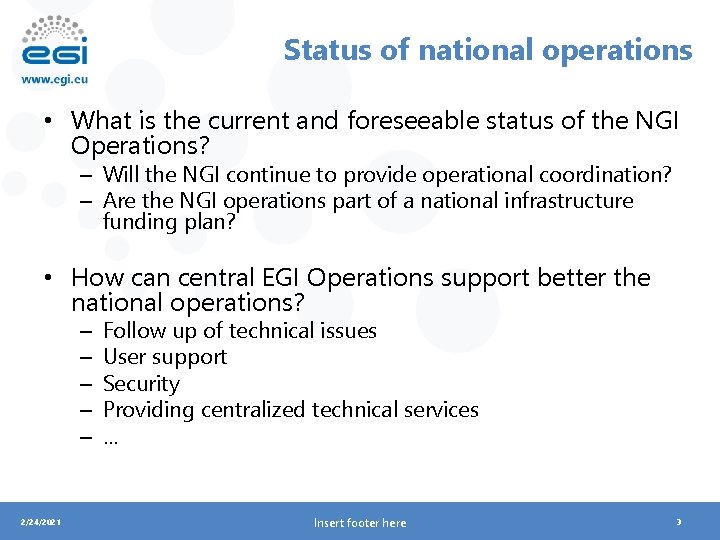 egi
www.egi.eu

Status of national operations

• What is the current and foreseeable status of the NGI Operations?
 – Will the NGI continue to provide operational coordination?
 – Are the NGI operations part of a national infrastructure funding plan?

• How can central EGI Operations support better the national operations?
 – Follow up of technical issues
 – User support
 – Security
 – Providing centralized technical services
 – …

2/24/2021 Insert footer here 3